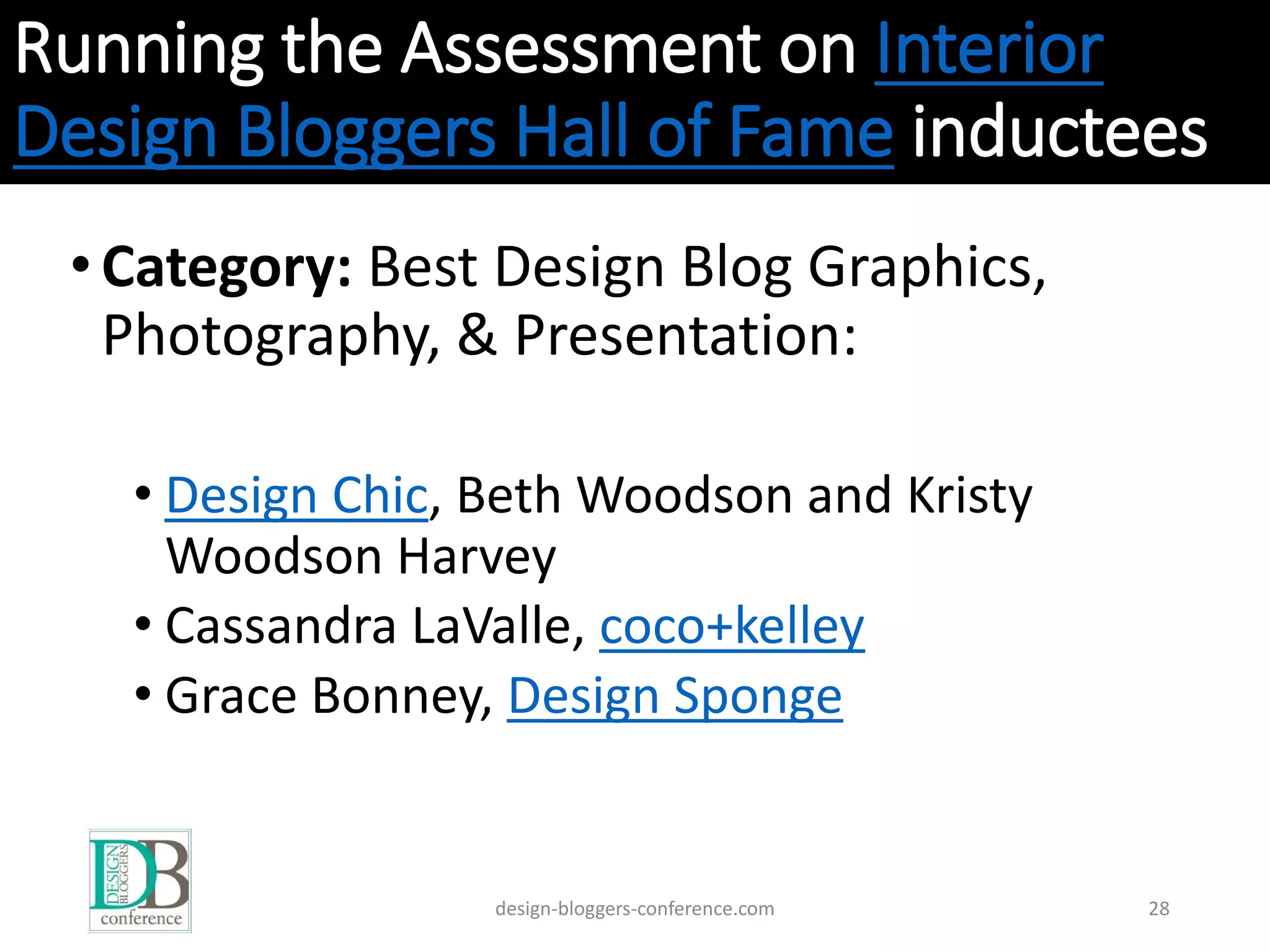 Running the Assessment on Interior Design Bloggers Hall of Fame inductees

• **Category:** Best Design Blog Graphics, Photography, & Presentation:

• Design Chic, Beth Woodson and Kristy Woodson Harvey
• Cassandra LaValle, coco+kelley
• Grace Bonney, Design Sponge

DB DESIGN BLOGGERS conference

design-bloggers-conference.com

28